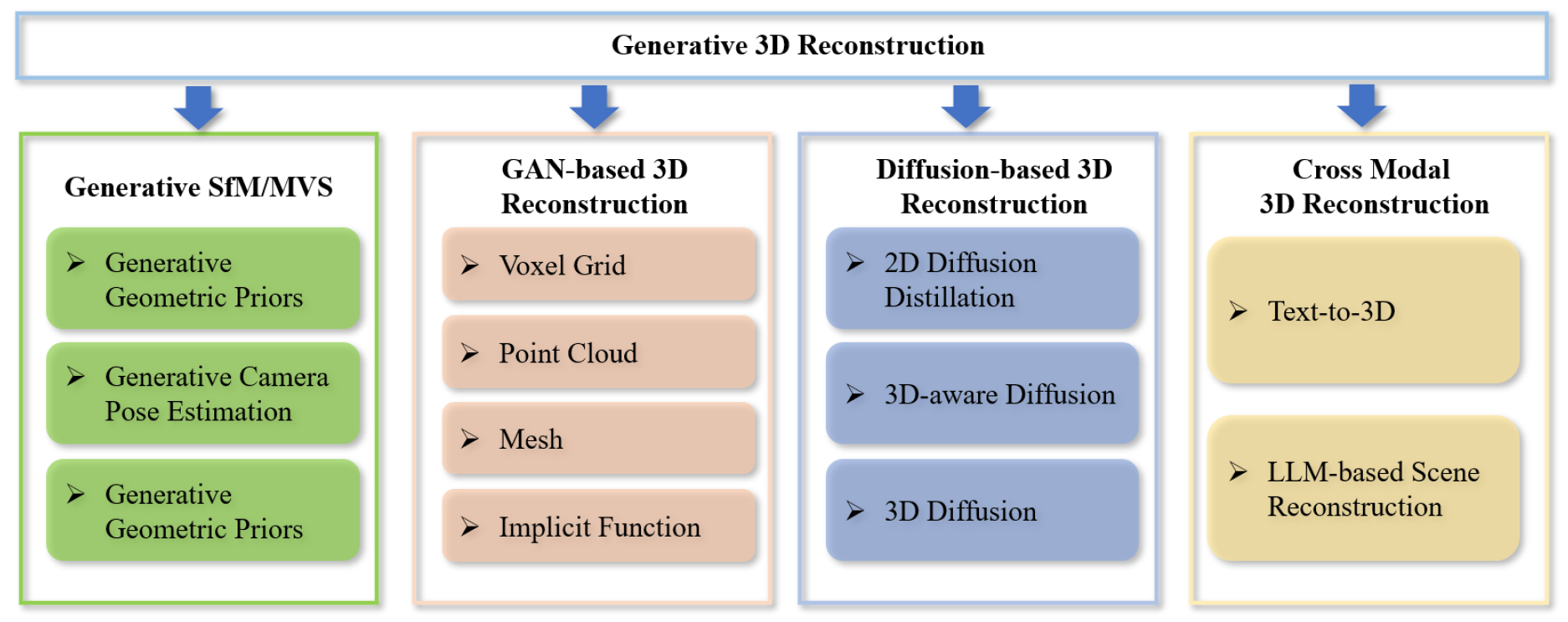 Generative 3D Reconstruction

Generative SfM/MVS

➢ Generative Geometric Priors

➢ Generative Camera Pose Estimation

➢ Generative Geometric Priors

GAN-based 3D Reconstruction

➢ Voxel Grid

➢ Point Cloud

➢ Mesh

➢ Implicit Function

Diffusion-based 3D Reconstruction

➢ 2D Diffusion Distillation

➢ 3D-aware Diffusion

➢ 3D Diffusion

Cross Modal 3D Reconstruction

➢ Text-to-3D

➢ LLM-based Scene Reconstruction